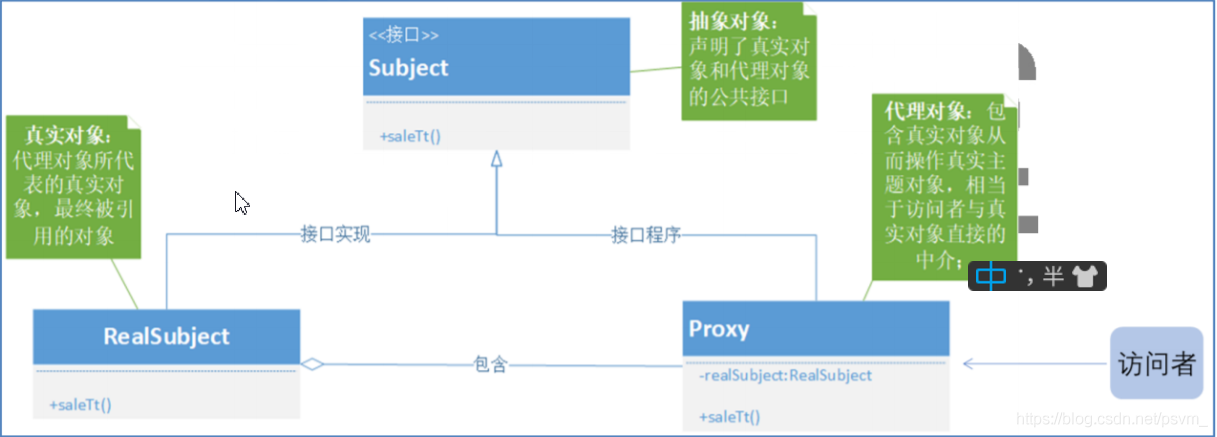 <<接口>>
Subject

+saleTt()

抽象对象：声明了真实对象和代理对象的公共接口

真实对象：代理对象所代表的真实对象，最终被引用的对象

代理对象：包含真实对象从而操作真实主题对象，相当于访问者与真实对象直接的中介；

中 °, 半

接口实现

接口程序

RealSubject

+saleTt()

包含

Proxy

-realSubject:RealSubject

+saleTt()

访问者

https://blog.csdn.net/psvm_